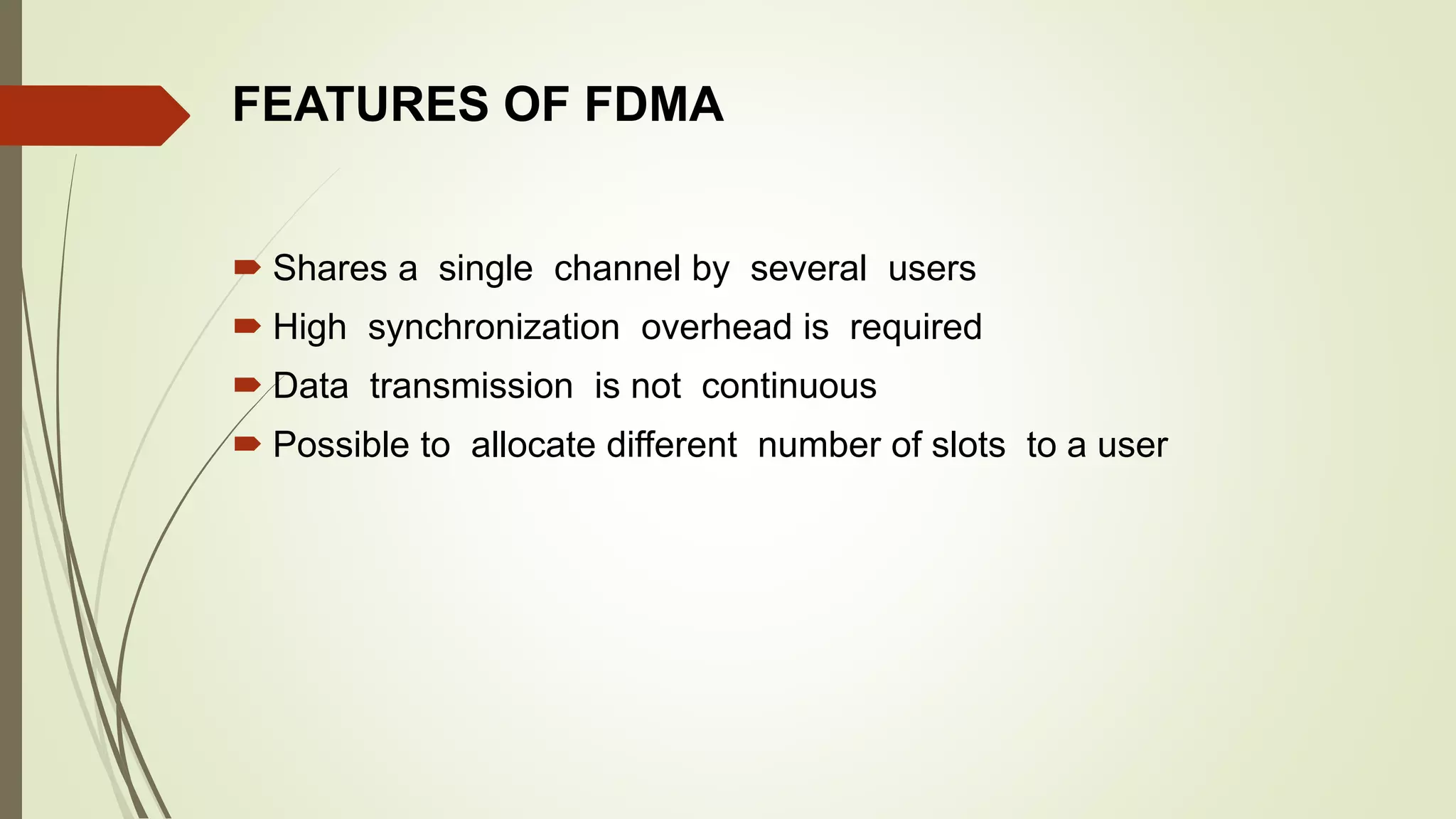 FEATURES OF FDMA

Shares a single channel by several users

High synchronization overhead is required

Data transmission is not continuous

Possible to allocate different number of slots to a user